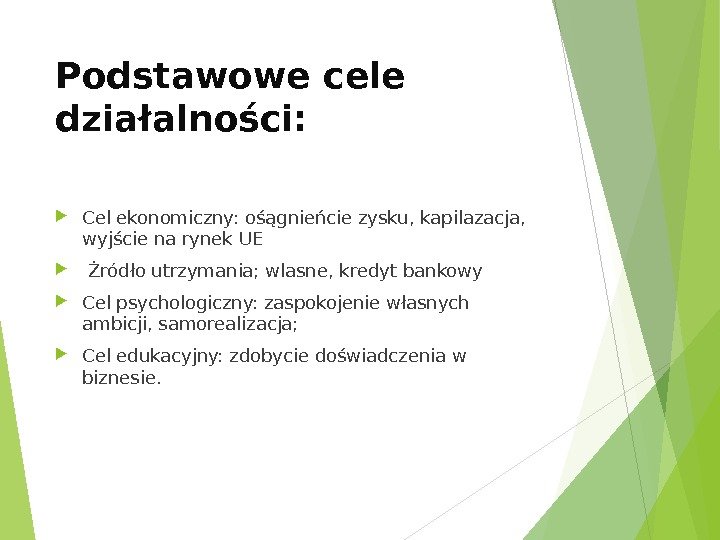 Podstawowe cele działalności:

Cel ekonomiczny: ośągnieńcie zysku, kapilazacja, wyjście na rynek UE

Żródło utrzymania; wlasne, kredyt bankowy

Cel psychologiczny: zaspokojenie własnych ambicji, samorealizacja;

Cel edukacyjny: zdobycie doświadczenia w biznesie.